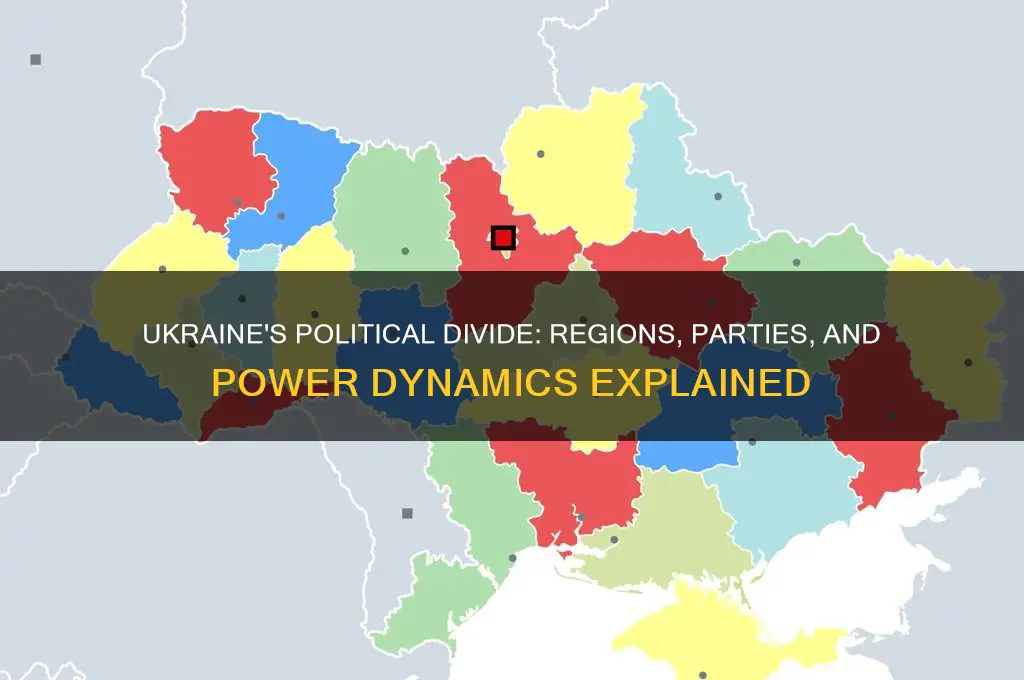 UKRAINE'S POLITICAL DIVIDE: REGIONS, PARTIES, AND POWER DYNAMICS EXPLAINED